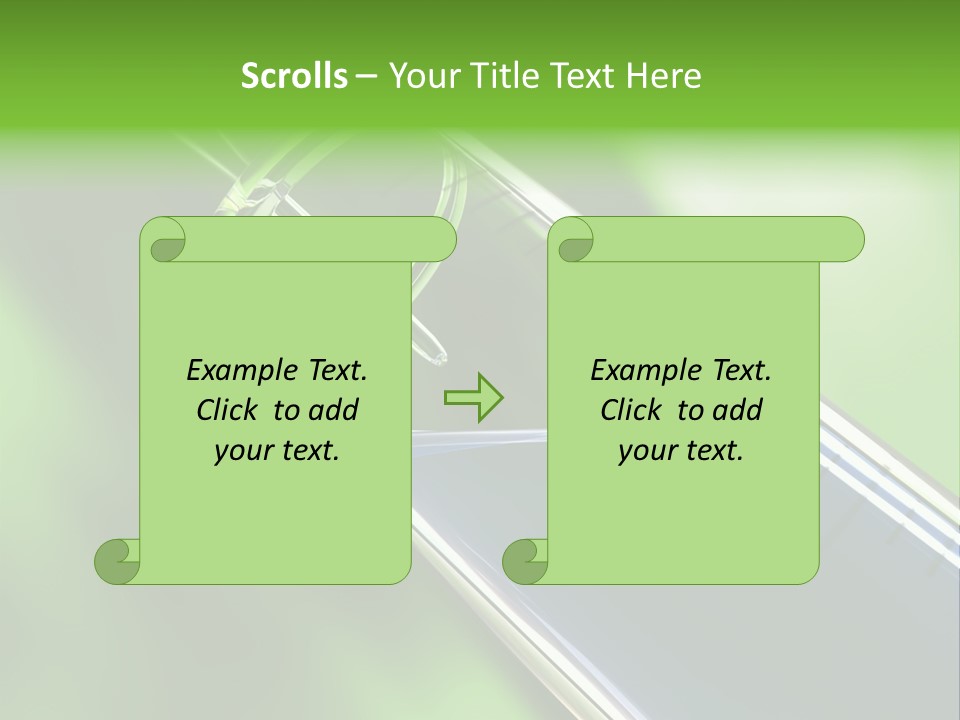 Scrolls – Your Title Text Here

Example Text. Click to add your text.

Example Text. Click to add your text.